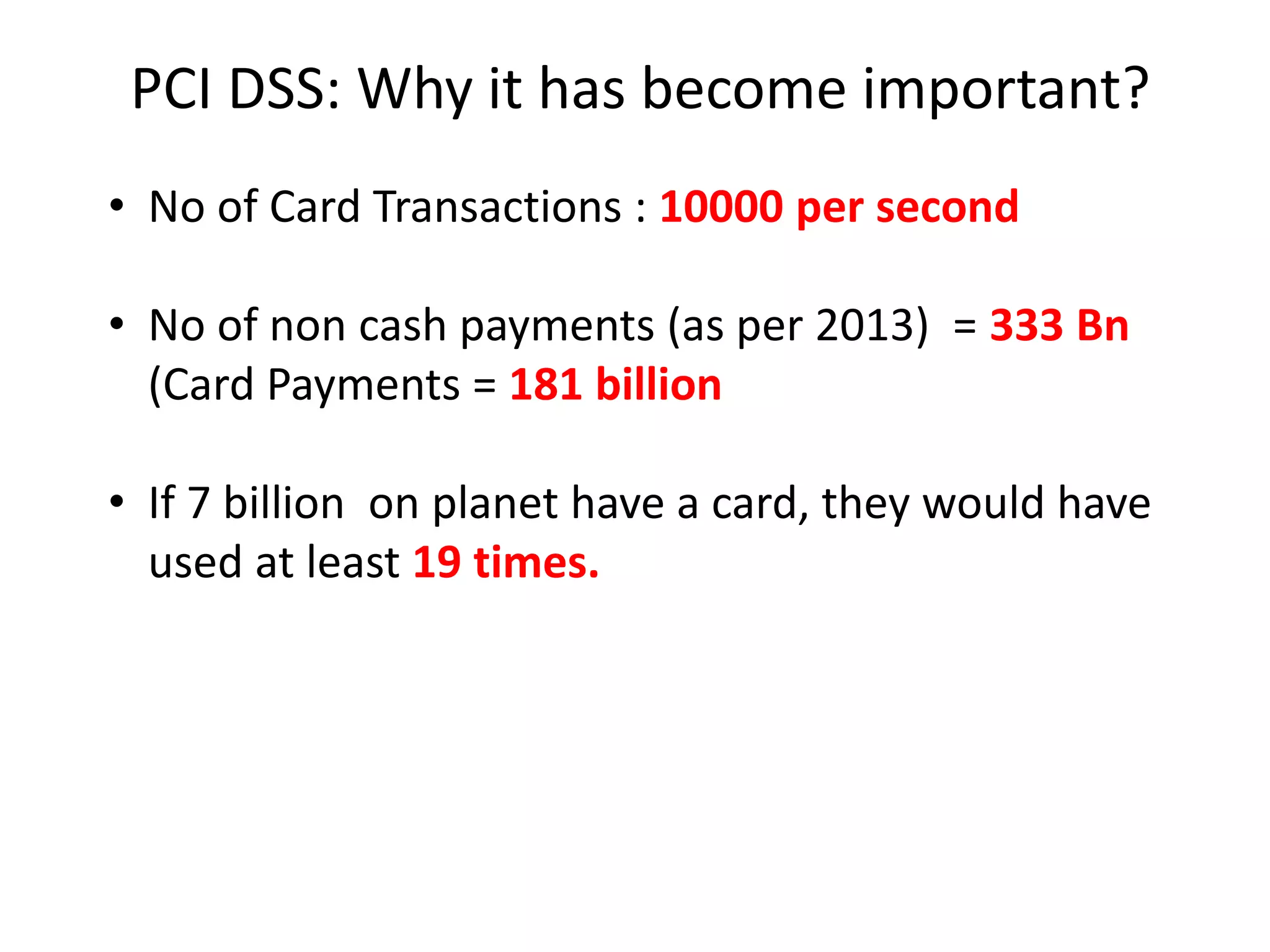 PCI DSS: Why it has become important?

• No of Card Transactions : 10000 per second

• No of non cash payments (as per 2013) = 333 Bn (Card Payments = 181 billion

• If 7 billion on planet have a card, they would have used at least 19 times.